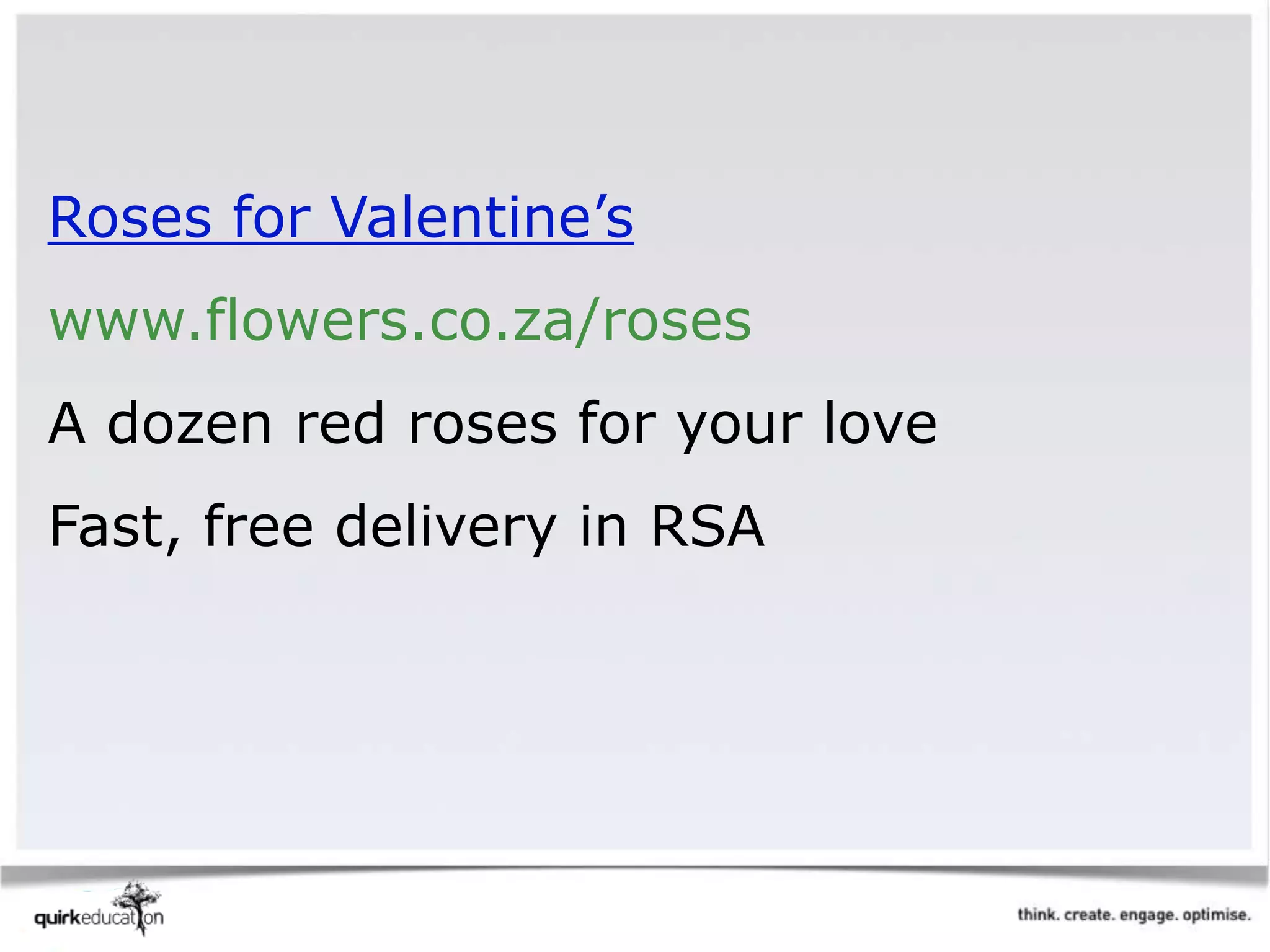 Roses for Valentine’s

www.flowers.co.za/roses

A dozen red roses for your love

Fast, free delivery in RSA

quirkeducation

think. create. engage. optimise.